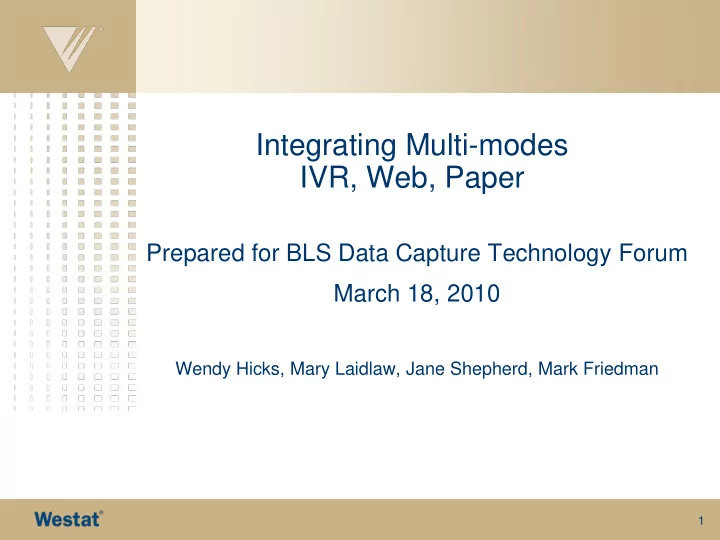 Integrating Multi-modes
IVR, Web, Paper

Prepared for BLS Data Capture Technology Forum

March 18, 2010

Wendy Hicks, Mary Laidlaw, Jane Shepherd, Mark Friedman

Westat®

1